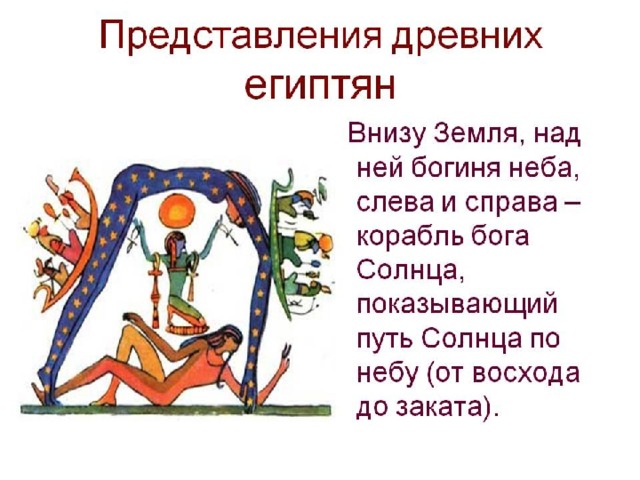 Представления древних египтян

Внизу Земля, над ней богиня неба, слева и справа – корабль бога Солнца, показывающий путь Солнца по небу (от восхода до заката).